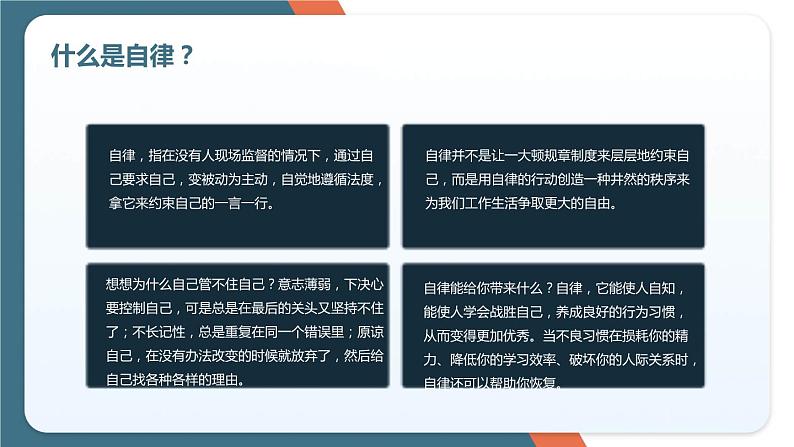 什么是自律？

自律，指在没有人现场监督的情况下，通过自己要求自己，变被动为主动，自觉地遵循法度，拿它来约束自己的一言一行。

自律并不是让一大顿规章制度来层层地约束自己，而是用自律的行动创造一种井然的秩序来为我们工作生活争取更大的自由。

想想为什么自己管不住自己？意志薄弱，下决心要控制自己，可是总是在最后的关头又坚持不住了；不长记性，总是重复在同一个错误里；原谅自己，在没有办法改变的时候就放弃了，然后给自己找各种各样的理由。

自律能给你带来什么？自律，它能使人自知，能使人学会战胜自己，养成良好的行为习惯，从而变得更加优秀。当不良习惯在损耗你的精力、降低你的学习效率、破坏你的人际关系时，自律还可以帮助你恢复。